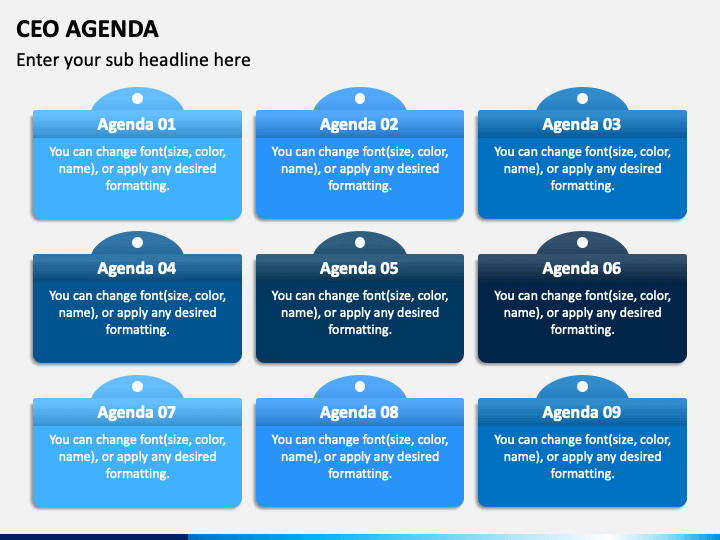 CEO AGENDA

Enter your sub headline here

Agenda 01

You can change font(size, color, name), or apply any desired formatting.

Agenda 02

You can change font(size, color, name), or apply any desired formatting.

Agenda 03

You can change font(size, color, name), or apply any desired formatting.

Agenda 04

You can change font(size, color, name), or apply any desired formatting.

Agenda 05

You can change font(size, color, name), or apply any desired formatting.

Agenda 06

You can change font(size, color, name), or apply any desired formatting.

Agenda 07

You can change font(size, color, name), or apply any desired formatting.

Agenda 08

You can change font(size, color, name), or apply any desired formatting.

Agenda 09

You can change font(size, color, name), or apply any desired formatting.